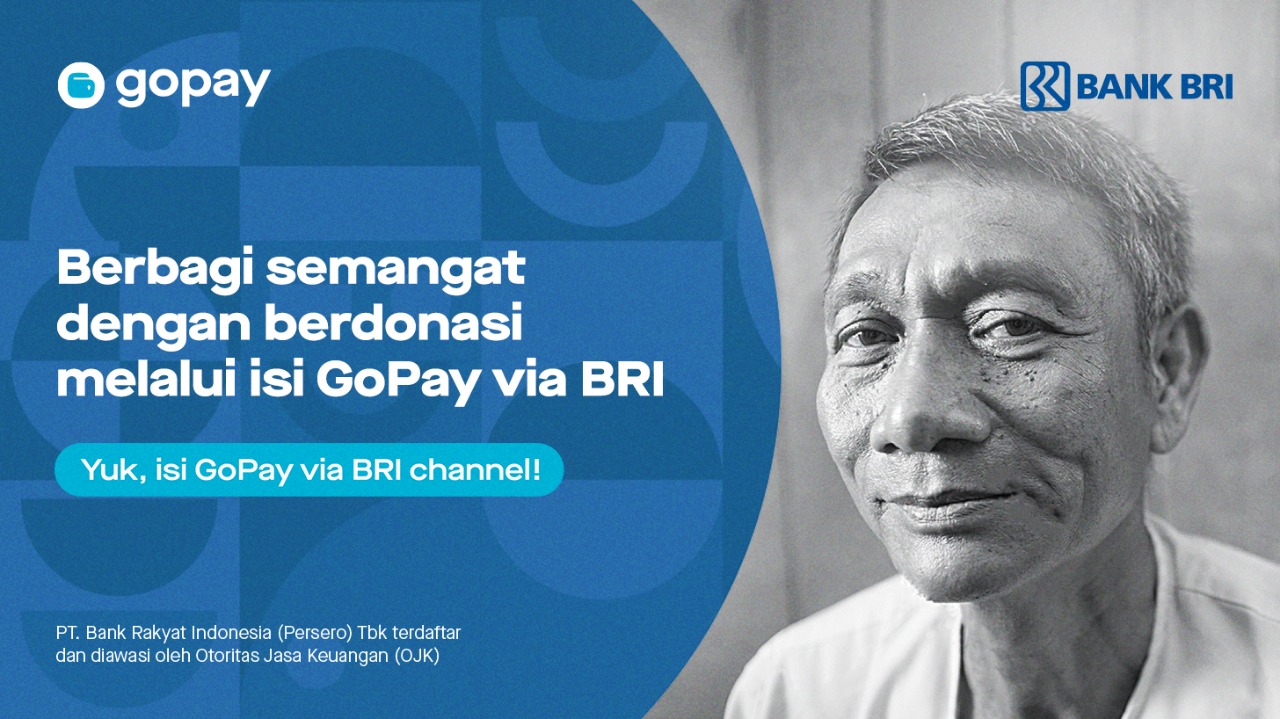 gopay

BANK BRI

Berbagi semangat dengan berdonasi melalui isi GoPay via BRI

Yuk, isi GoPay via BRI channel!

PT. Bank Rakyat Indonesia (Persero) Tbk terdaftar dan diawasi oleh Otoritas Jasa Keuangan (OJK)